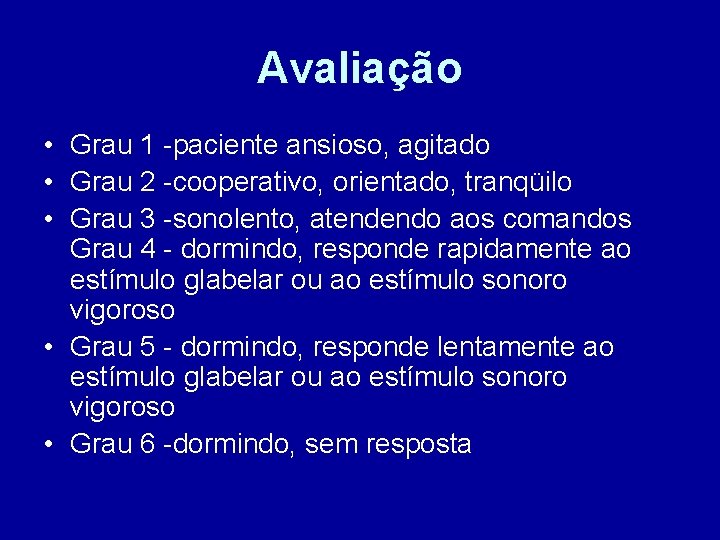 Avaliação

• Grau 1 -paciente ansioso, agitado
• Grau 2 -cooperativo, orientado, tranqüilo
• Grau 3 -sonolento, atendendo aos comandos
Grau 4 - dormindo, responde rapidamente ao estímulo glabelar ou ao estímulo sonoro vigoroso
• Grau 5 - dormindo, responde lentamente ao estímulo glabelar ou ao estímulo sonoro vigoroso
• Grau 6 -dormindo, sem resposta